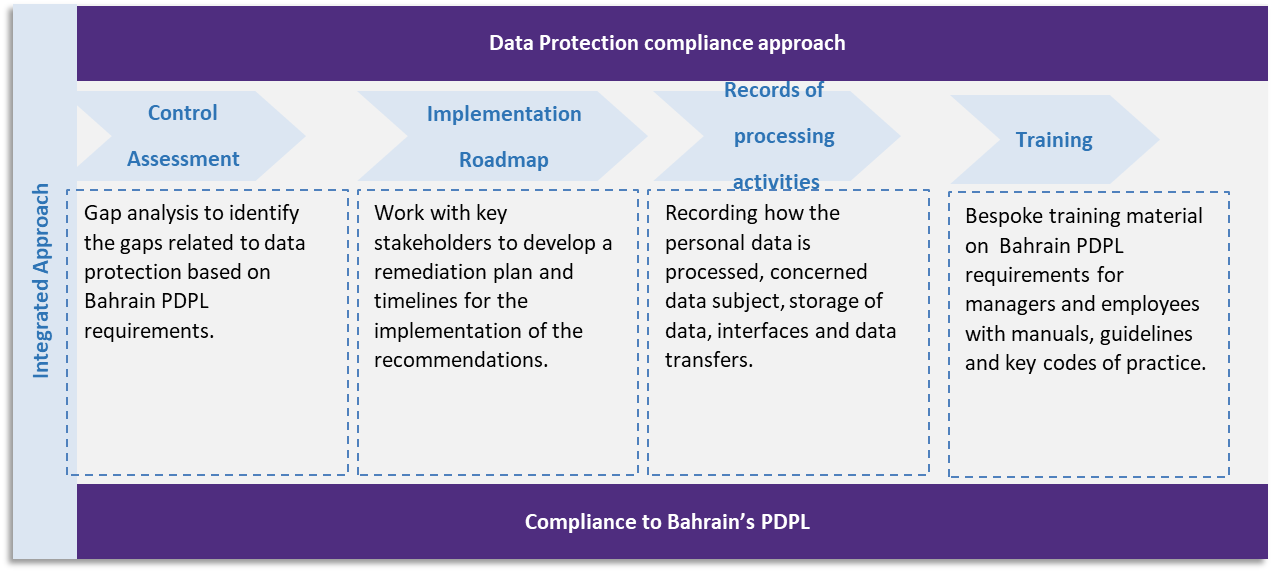 Data Protection compliance approach

Integrated Approach

Control Assessment

Gap analysis to identify the gaps related to data protection based on Bahrain PDPL requirements.

Implementation Roadmap

Work with key stakeholders to develop a remediation plan and timelines for the implementation of the recommendations.

Records of processing activities

Recording how the personal data is processed, concerned data subject, storage of data, interfaces and data transfers.

Training

Bespoke training material on Bahrain PDPL requirements for managers and employees with manuals, guidelines and key codes of practice.

Compliance to Bahrain's PDPL